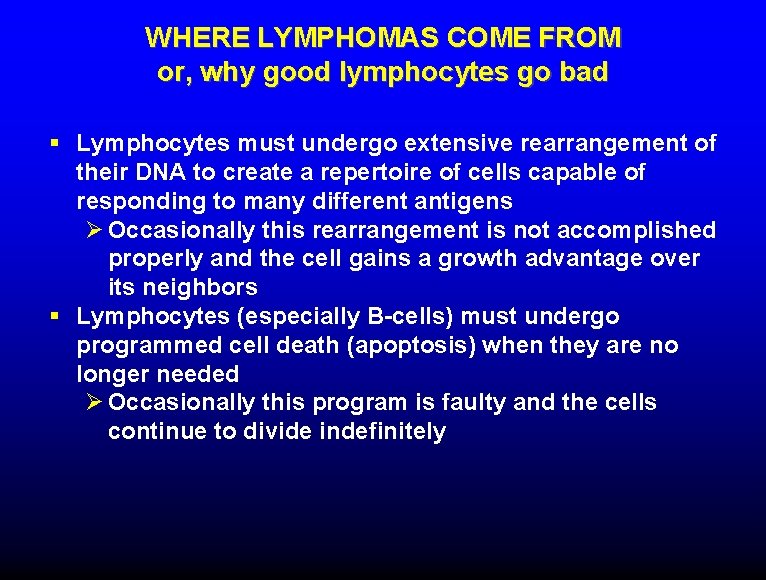 WHERE LYMPHOMAS COME FROM
or, why good lymphocytes go bad

▪ Lymphocytes must undergo extensive rearrangement of their DNA to create a repertoire of cells capable of responding to many different antigens
➢ Occasionally this rearrangement is not accomplished properly and the cell gains a growth advantage over its neighbors
▪ Lymphocytes (especially B-cells) must undergo programmed cell death (apoptosis) when they are no longer needed
➢ Occasionally this program is faulty and the cells continue to divide indefinitely